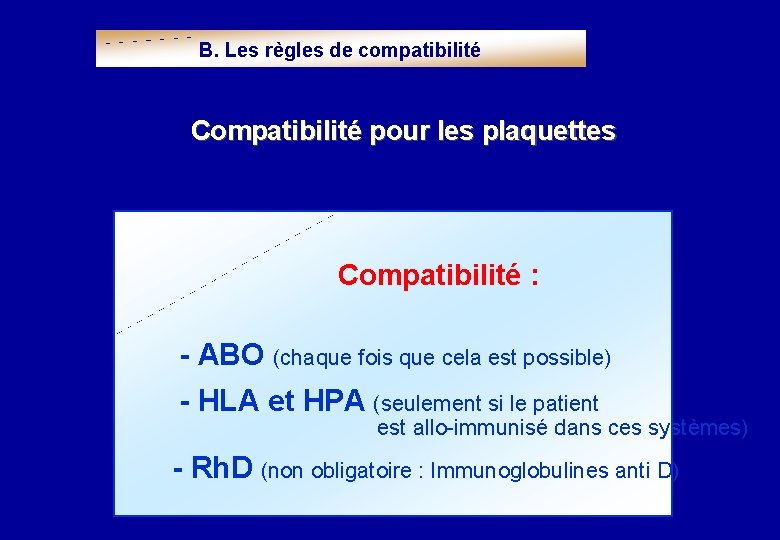 B. Les règles de compatibilité

Compatibilité pour les plaquettes

Compatibilité :

- ABO (chaque fois que cela est possible)

- HLA et HPA (seulement si le patient est allo-immunisé dans ces systèmes)

- RhD (non obligatoire : Immunoglobulines anti D)